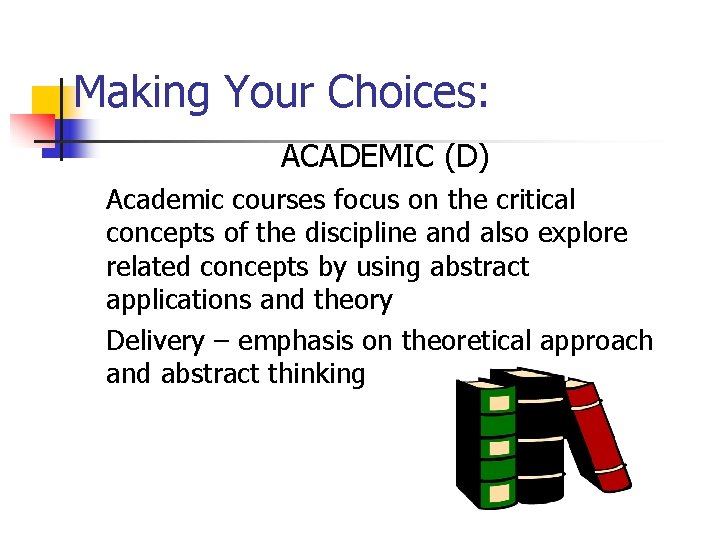 Making Your Choices:

ACADEMIC (D)

Academic courses focus on the critical concepts of the discipline and also explore related concepts by using abstract applications and theory

Delivery – emphasis on theoretical approach and abstract thinking